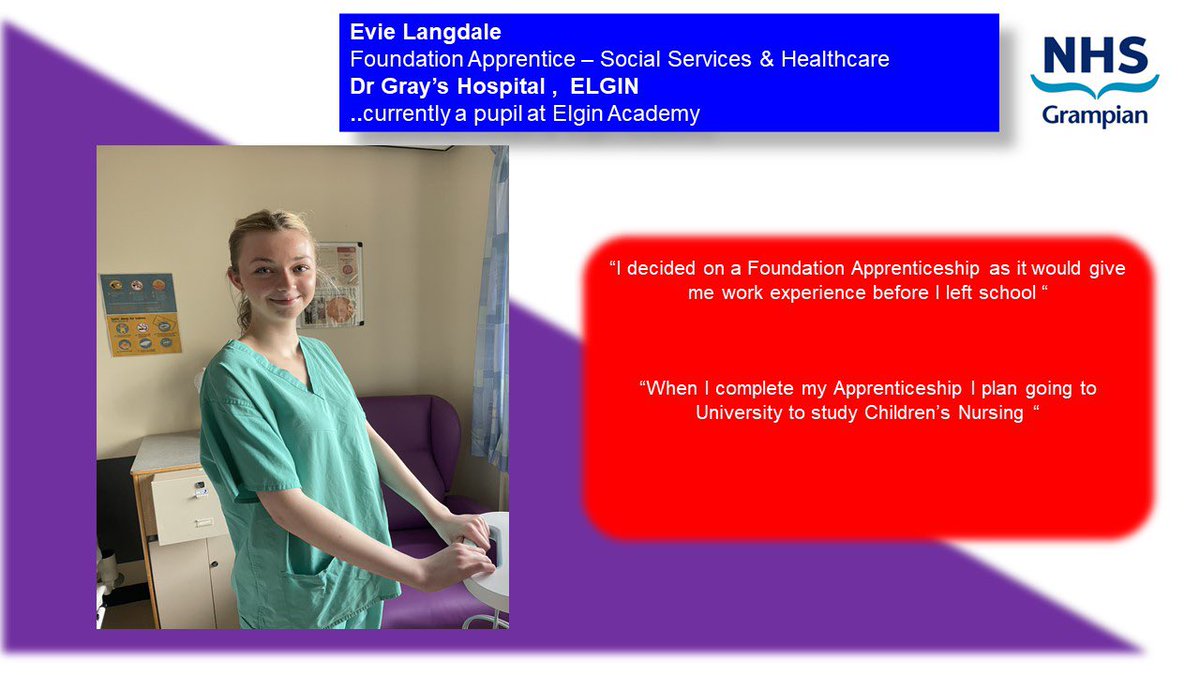 Evie Langdale
Foundation Apprentice – Social Services & Healthcare
Dr Gray's Hospital , ELGIN
..currently a pupil at Elgin Academy

NHS
Grampian

"I decided on a Foundation Apprenticeship as it would give me work experience before I left school "

"When I complete my Apprenticeship I plan going to University to study Children's Nursing "